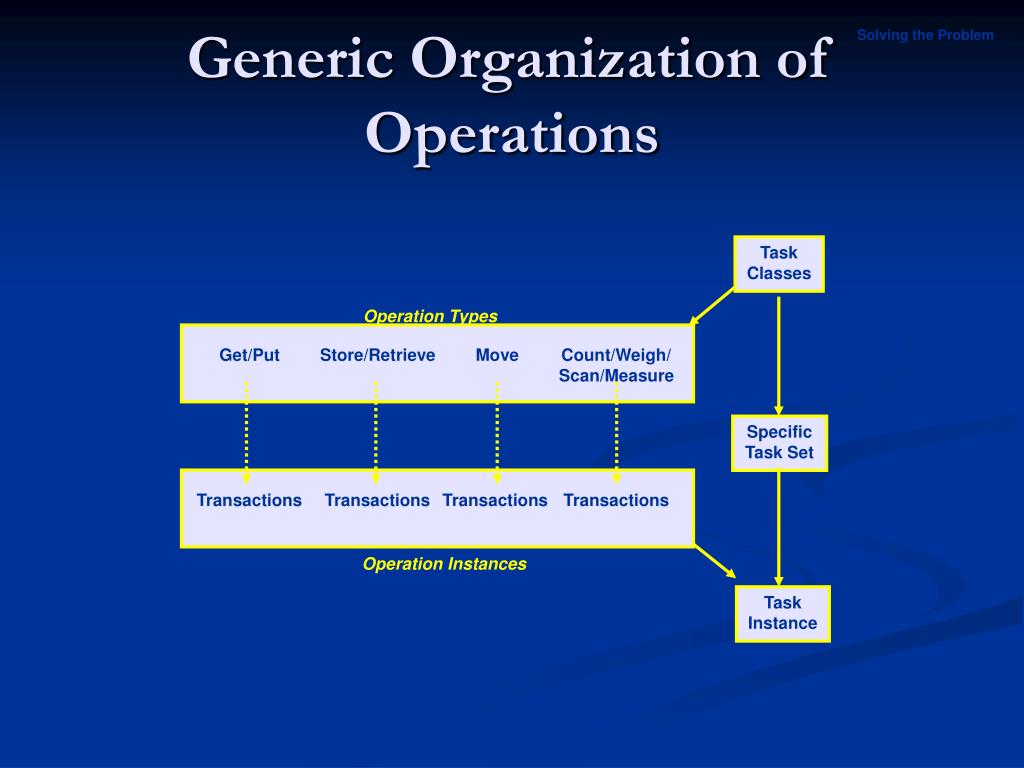 Solving the Problem

Generic Organization of Operations

Task Classes

Operation Types

Get/Put Store/Retrieve Move Count/Weigh/ Scan/Measure

Specific Task Set

Transactions Transactions Transactions Transactions

Operation Instances

Task Instance